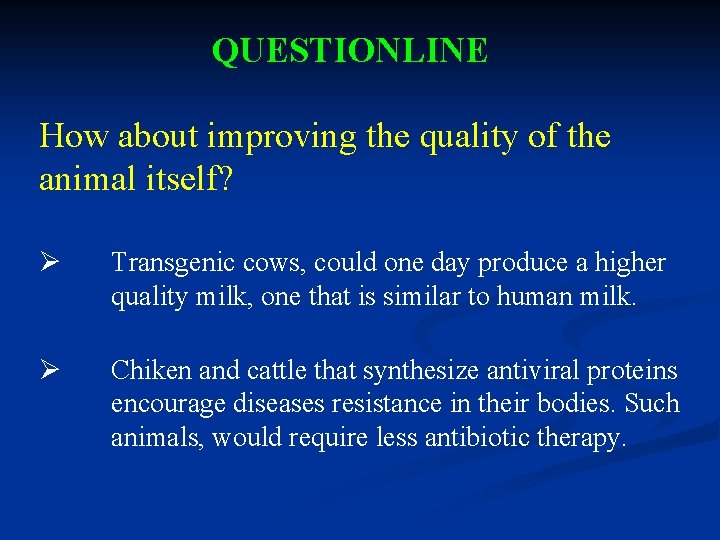 QUESTIONLINE

How about improving the quality of the animal itself?

➢ Transgenic cows, could one day produce a higher quality milk, one that is similar to human milk.

➢ Chiken and cattle that synthesize antiviral proteins encourage diseases resistance in their bodies. Such animals, would require less antibiotic therapy.